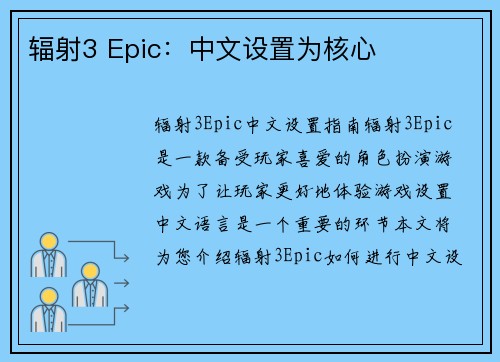 辐射3 Epic：中文设置为核心

辐射3Epic中文设置指南辐射3Epic是一款备受玩家喜爱的角色扮演游戏为了让玩家更好地体验游戏设置中文语言是一个重要的环节本文将为您介绍辐射3Epic如何进行中文设